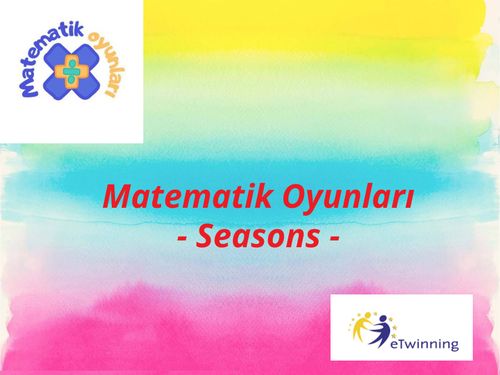 Matematik oyunları

Matematik Oyunları
- Seasons -

eTwinning